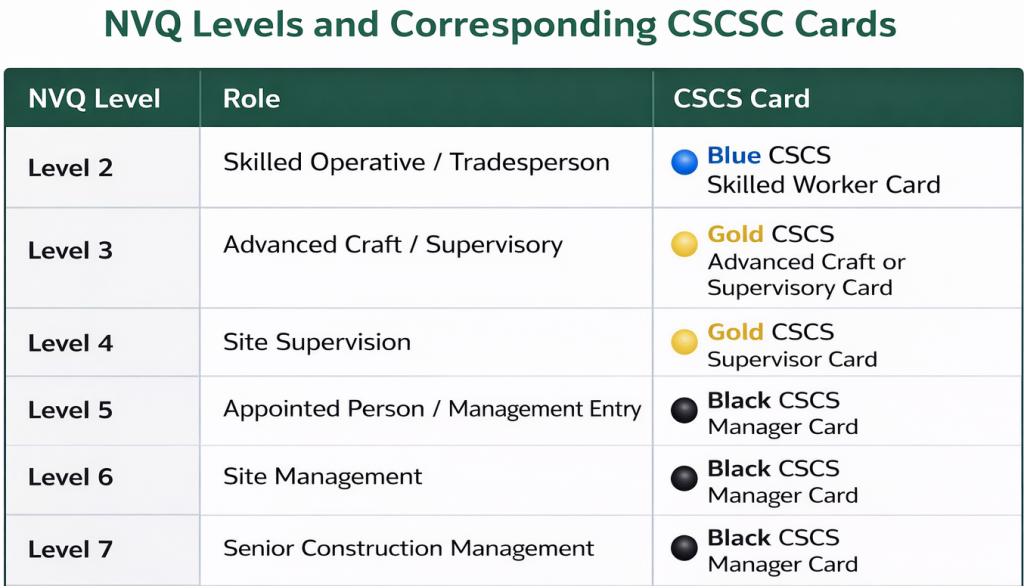 NVQ Levels and Corresponding CSCSC Cards

| NVQ Level | Role | CSCS Card |
|---|---|---|
| Level 2 | Skilled Operative / Tradesperson | Blue CSCS Skilled Worker Card |
| Level 3 | Advanced Craft / Supervisory | Gold CSCS Advanced Craft or Supervisory Card |
| Level 4 | Site Supervision | Gold CSCS Supervisor Card |
| Level 5 | Appointed Person / Management Entry | Black CSCS Manager Card |
| Level 6 | Site Management | Black CSCS Manager Card |
| Level 7 | Senior Construction Management | Black CSCS Manager Card |